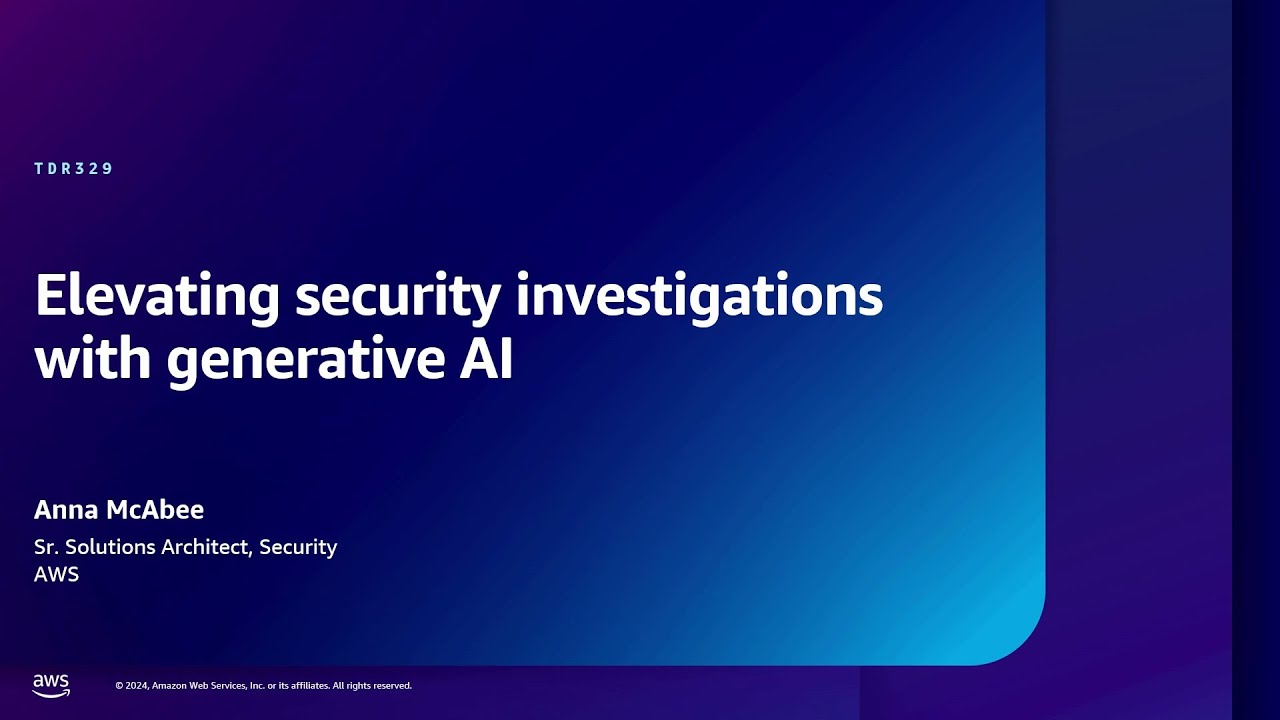 TDR329

Elevating security investigations with generative AI

Anna McAbee

Sr. Solutions Architect, Security
AWS

aws

© 2024, Amazon Web Services, Inc. or its affiliates. All rights reserved.